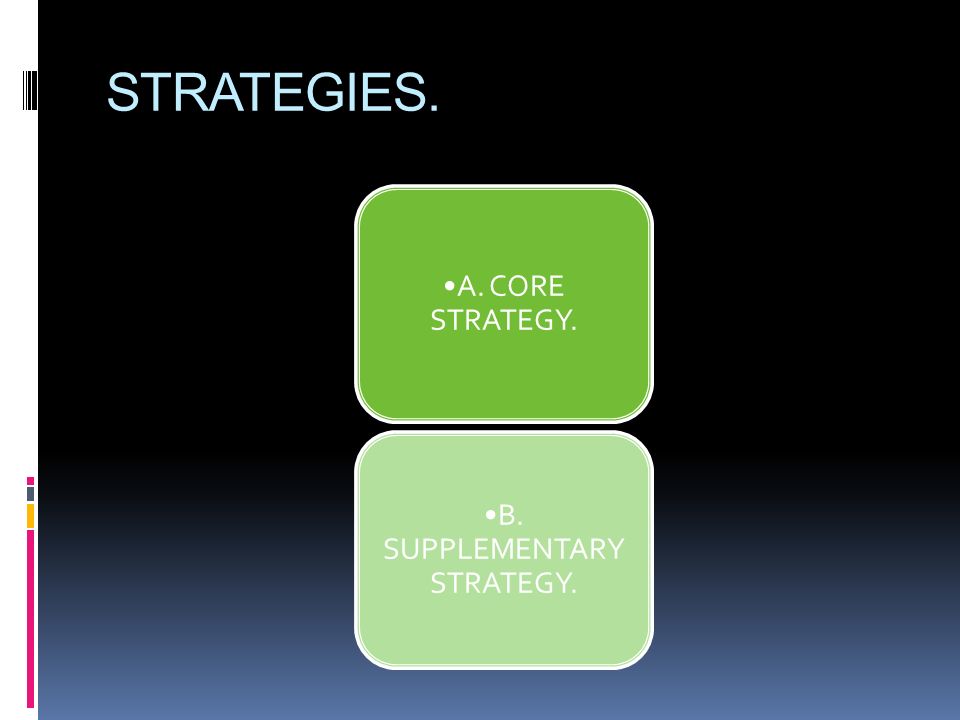 STRATEGIES.

•A. CORE STRATEGY.

•B. SUPPLEMENTARY STRATEGY.